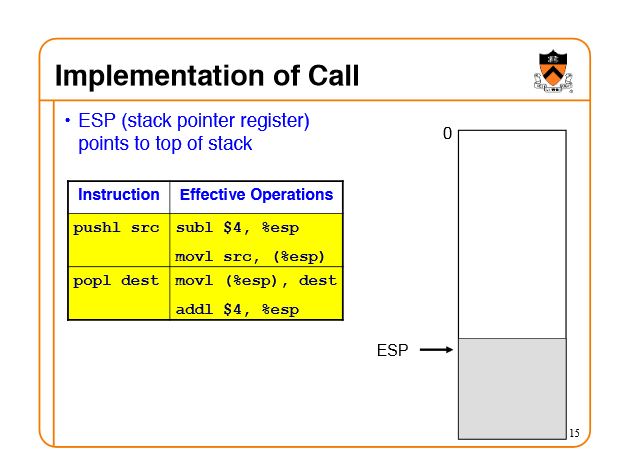 Implementation of Call

• ESP (stack pointer register) points to top of stack

| Instruction | Effective Operations |
|---|---|
| pushl src | subl $4, %esp<br>movl src, (%esp) |
| popl dest | movl (%esp), dest<br>addl $4, %esp |

0

ESP

15